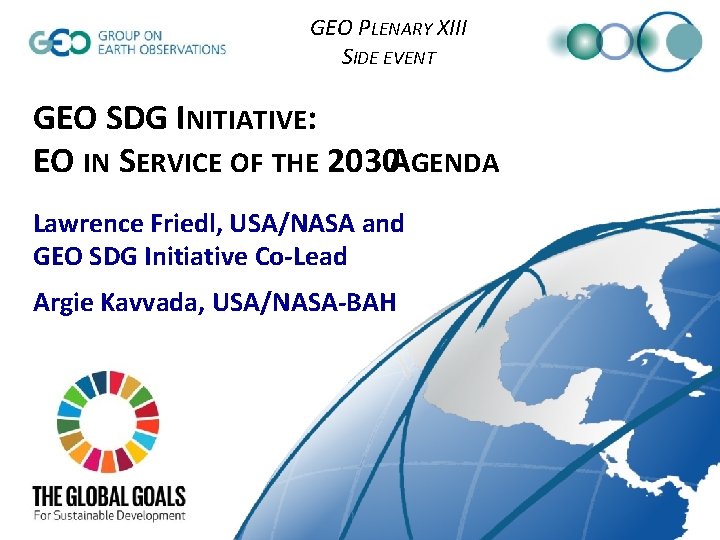 GEO GROUP ON EARTH OBSERVATIONS

GEO PLENARY XIII
SIDE EVENT

GEO SDG INITIATIVE:
EO IN SERVICE OF THE 2030 AGENDA

Lawrence Friedl, USA/NASA and
GEO SDG Initiative Co-Lead

Argie Kavvada, USA/NASA-BAH

THE GLOBAL GOALS
For Sustainable Development